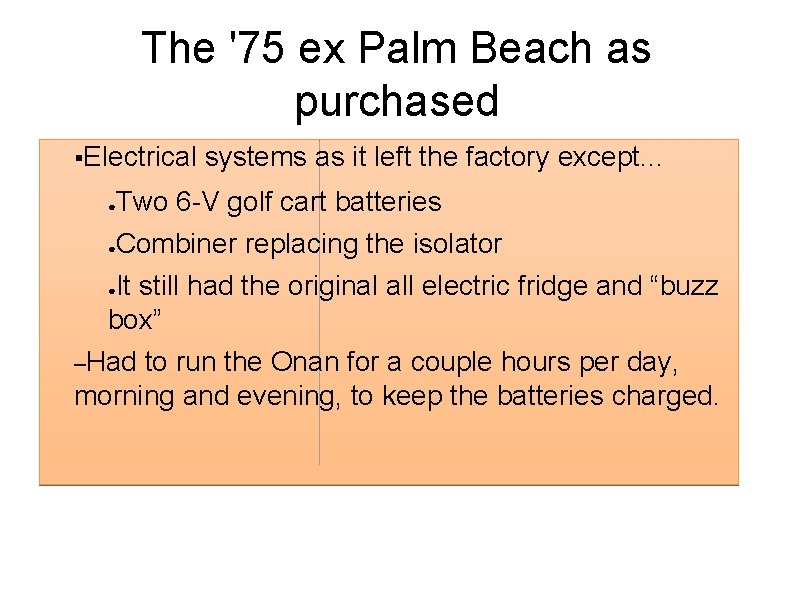 The '75 ex Palm Beach as purchased

▪Electrical systems as it left the factory except...

●Two 6-V golf cart batteries

●Combiner replacing the isolator

●It still had the original all electric fridge and “buzz box”

–Had to run the Onan for a couple hours per day, morning and evening, to keep the batteries charged.